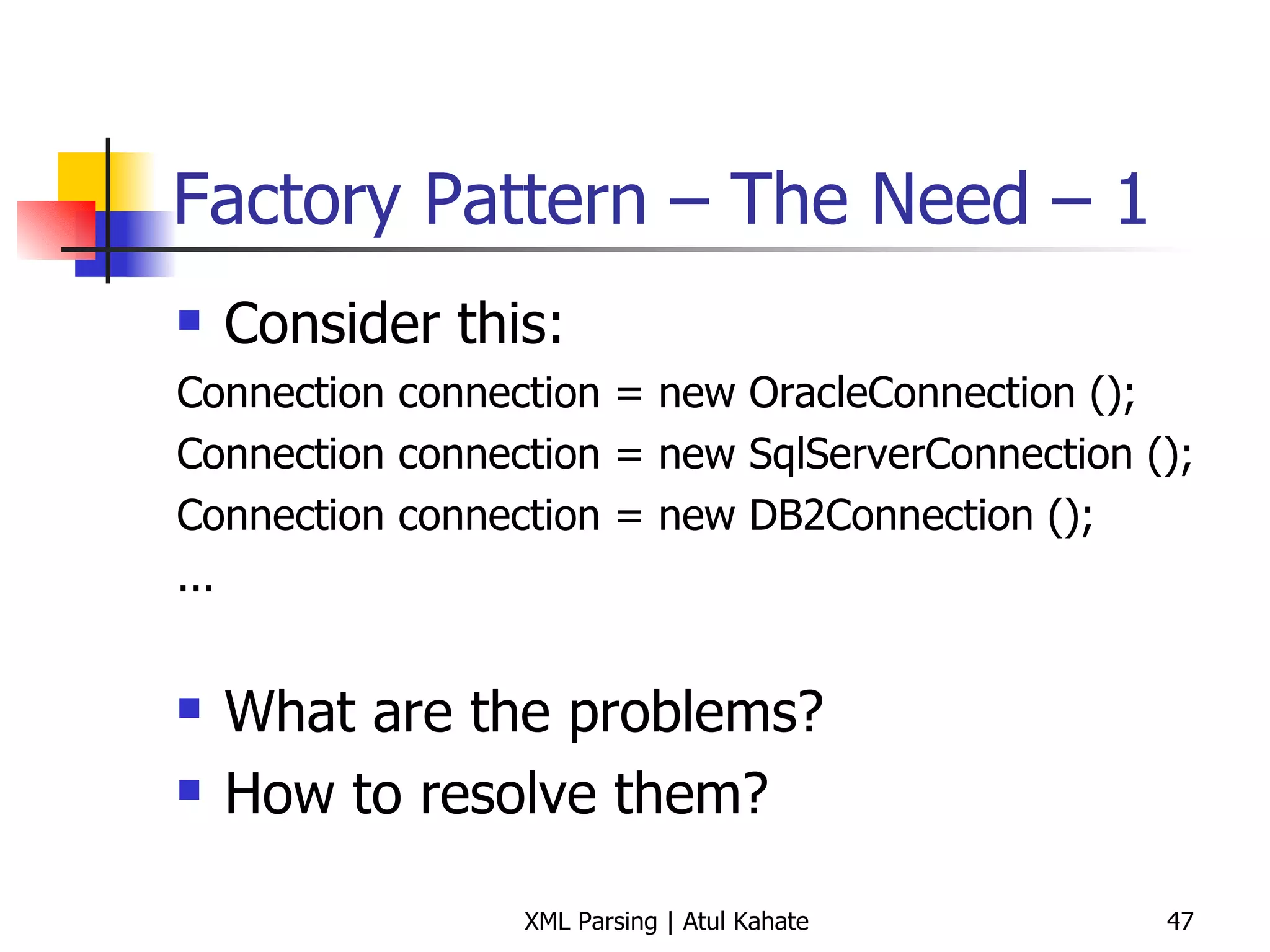 Factory Pattern – The Need – 1

Consider this:

Connection connection = new OracleConnection ();
Connection connection = new SqlServerConnection ();
Connection connection = new DB2Connection ();
…

What are the problems?

How to resolve them?

XML Parsing | Atul Kahate

47